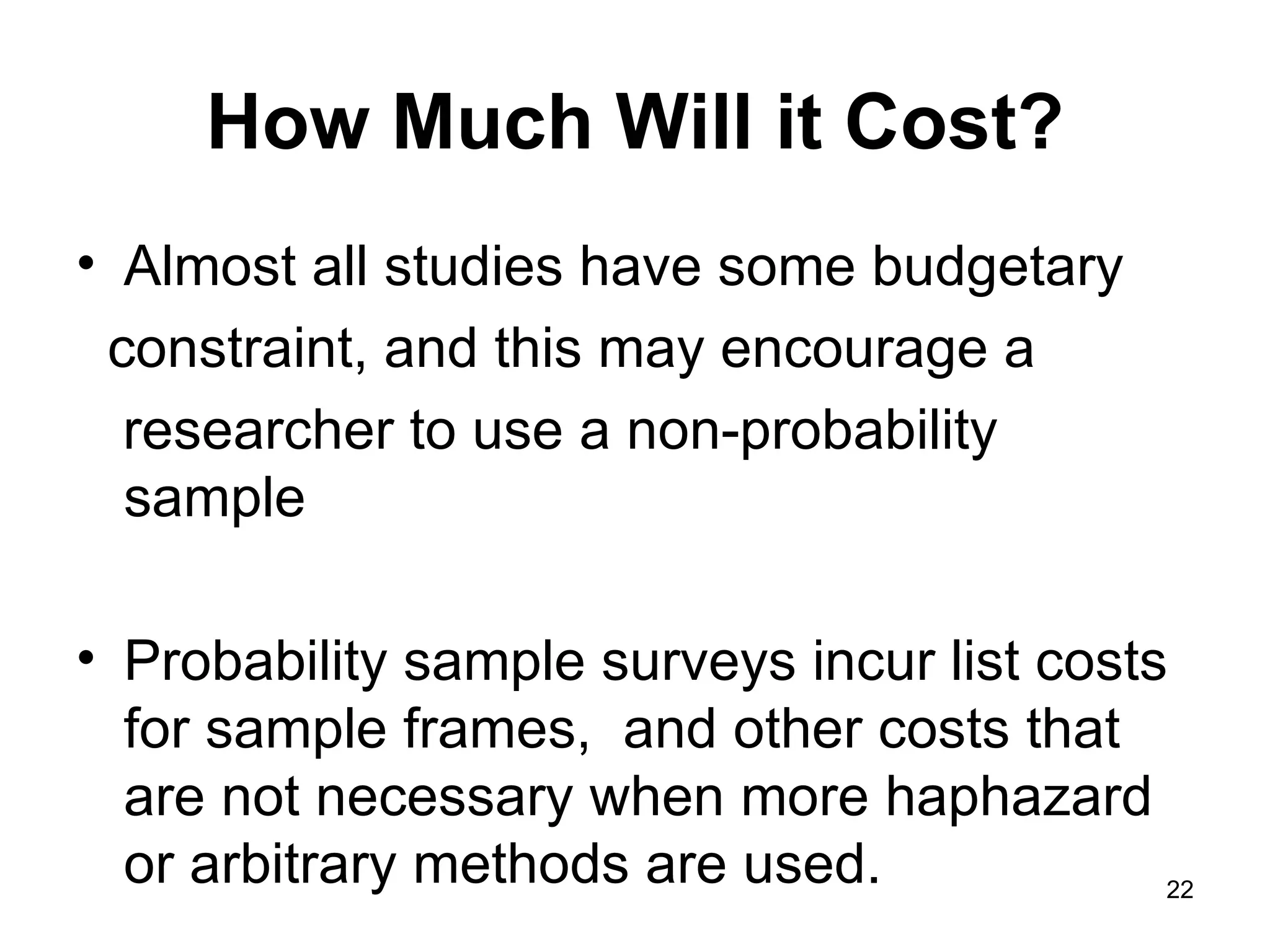 How Much Will it Cost?

• Almost all studies have some budgetary constraint, and this may encourage a researcher to use a non-probability sample

• Probability sample surveys incur list costs for sample frames,  and other costs that are not necessary when more haphazard or arbitrary methods are used.

22